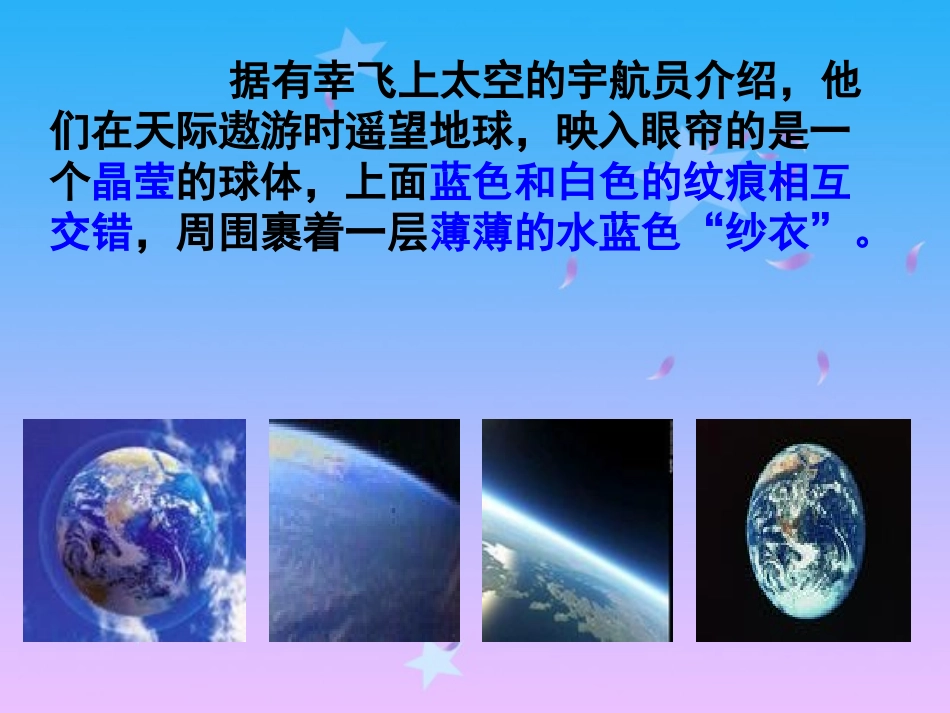 据有幸飞上太空的宇航员介绍，他们在天际遨游时遥望地球，映入眼帘的是一个晶莹的球体，上面蓝色和白色的纹痕相互交错，周围裹着一层薄薄的水蓝色“纱衣”。